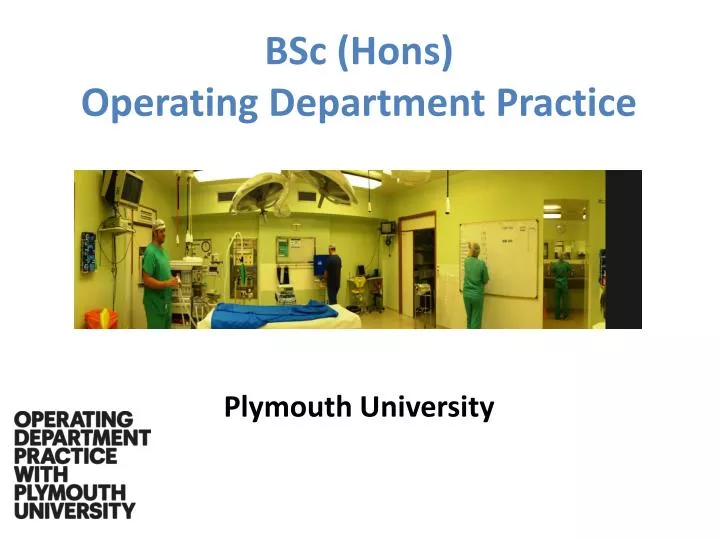 BSc (Hons)
Operating Department Practice

Plymouth University

OPERATING
DEPARTMENT
PRACTICE
WITH
PLYMOUTH
UNIVERSITY